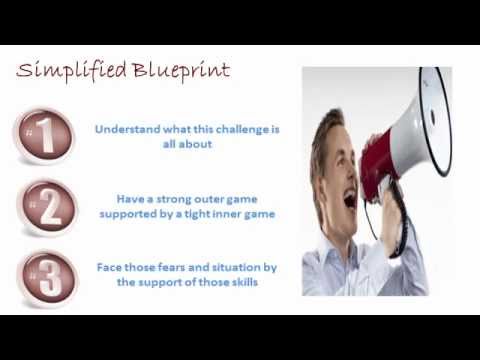 Simplified Blueprint

#1

Understand what this challenge is all about

#2

Have a strong outer game supported by a tight inner game

#3

Face those fears and situation by the support of those skills